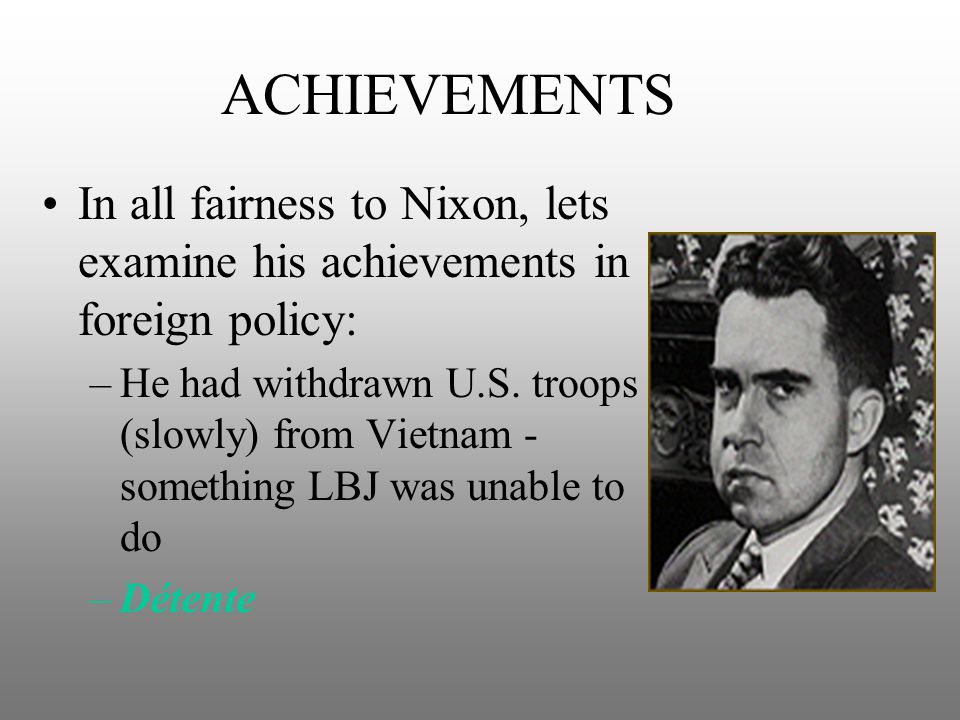 ACHIEVEMENTS

• In all fairness to Nixon, lets examine his achievements in foreign policy:

– He had withdrawn U.S. troops (slowly) from Vietnam - something LBJ was unable to do

– Détente